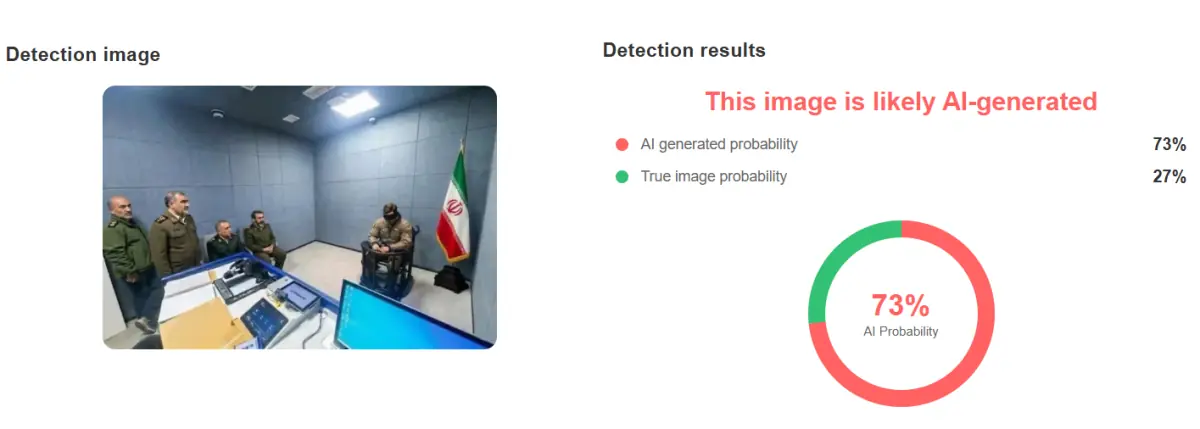 Detection image

Detection results

This image is likely AI-generated

AI generated probability 73%

True image probability 27%

73%
AI Probability